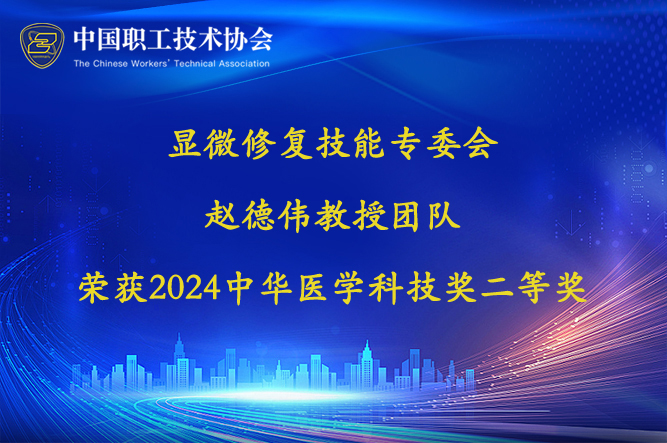 中国职工技术协会
The Chinese Workers' Technical Association

显微修复技能专委会

赵德伟教授团队

荣获2024中华医学科技奖二等奖